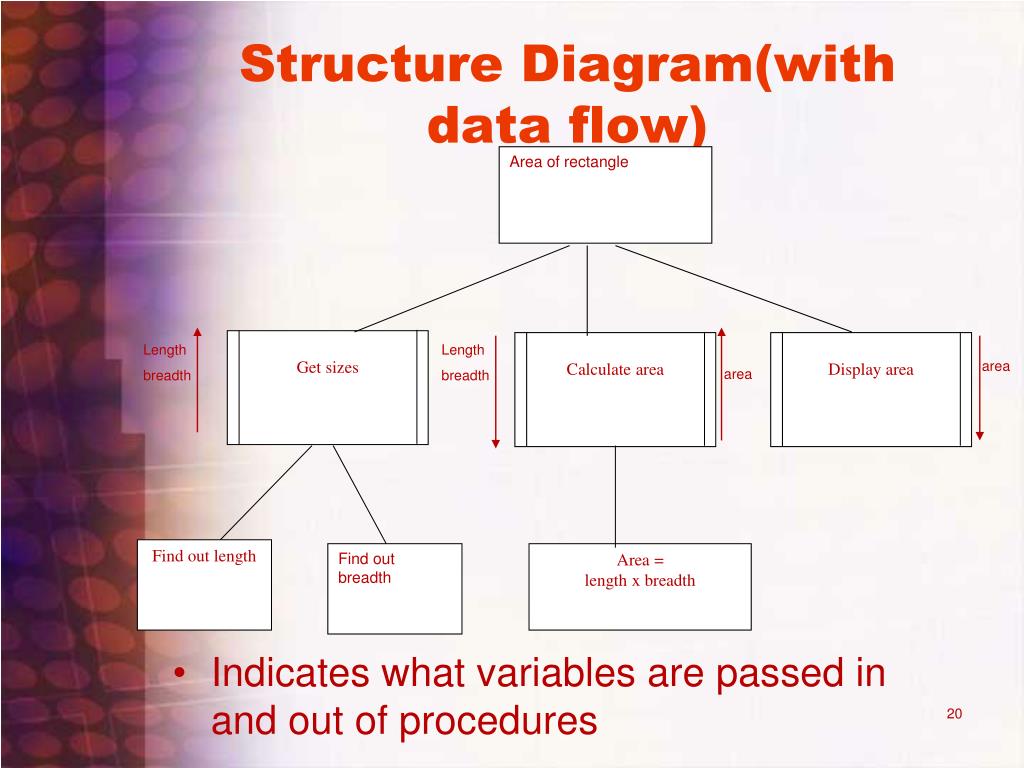 Structure Diagram(with data flow)

Area of rectangle

Length
breadth

Get sizes

Length
breadth

Calculate area

area

Display area

area

Find out length

Find out breadth

Area =
length x breadth

• Indicates what variables are passed in and out of procedures

20